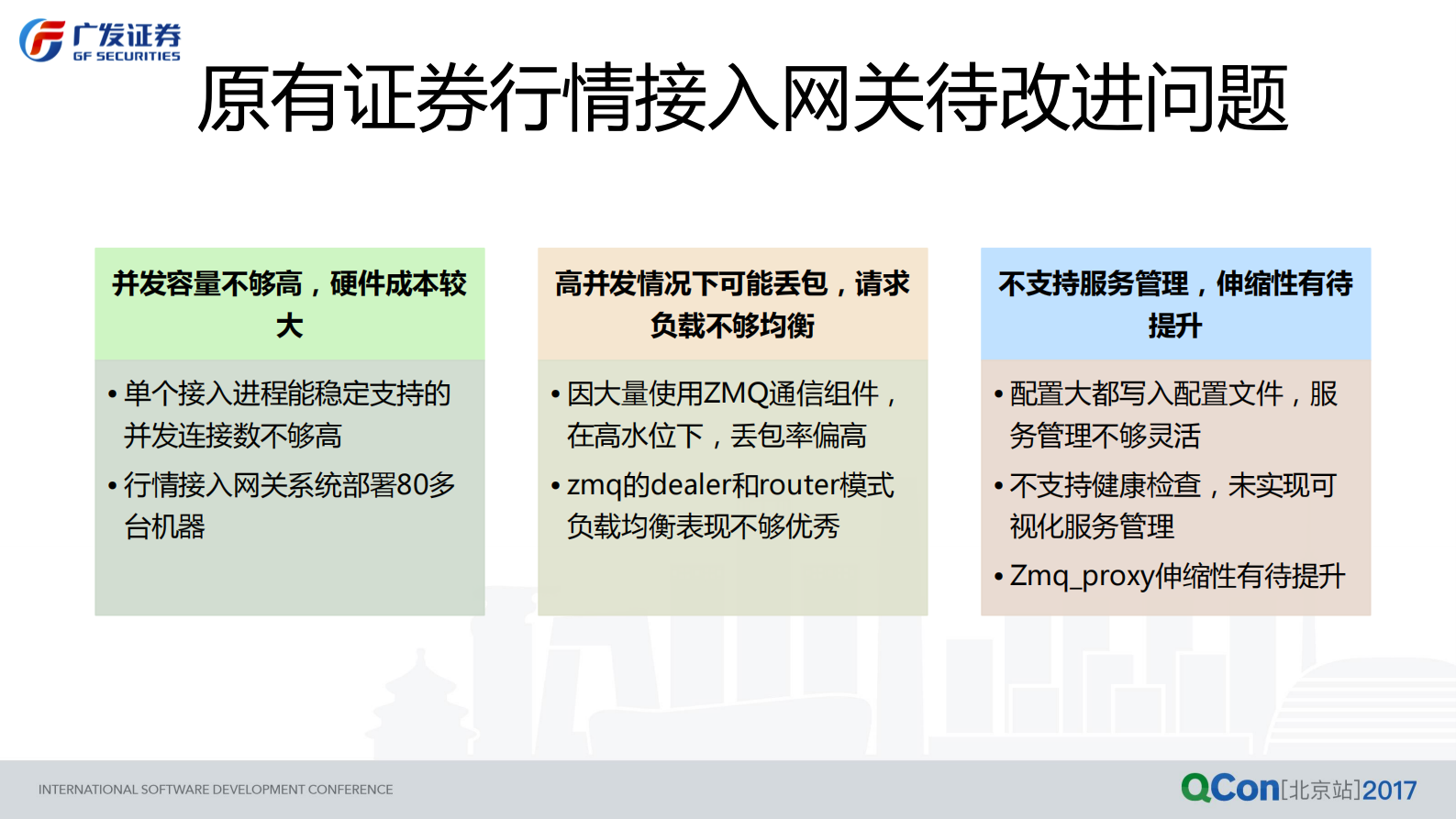 广发证券
GF SECURITIES

原有证券行情接入网关待改进问题

并发容量不够高，硬件成本较大

• 单个接入进程能稳定支持的并发连接数不够高
• 行情接入网关系统部署80多台机器

高并发情况下可能丢包，请求负载不够均衡

• 因大量使用ZMQ通信组件，在高水位下，丢包率偏高
• zmq的dealer和router模式负载均衡表现不够优秀

不支持服务管理，伸缩性有待提升

• 配置大都写入配置文件，服务管理不够灵活
• 不支持健康检查，未实现可视化服务管理
• Zmq_proxy伸缩性有待提升

INTERNATIONAL SOFTWARE DEVELOPMENT CONFERENCE

QCon[北京站]2017